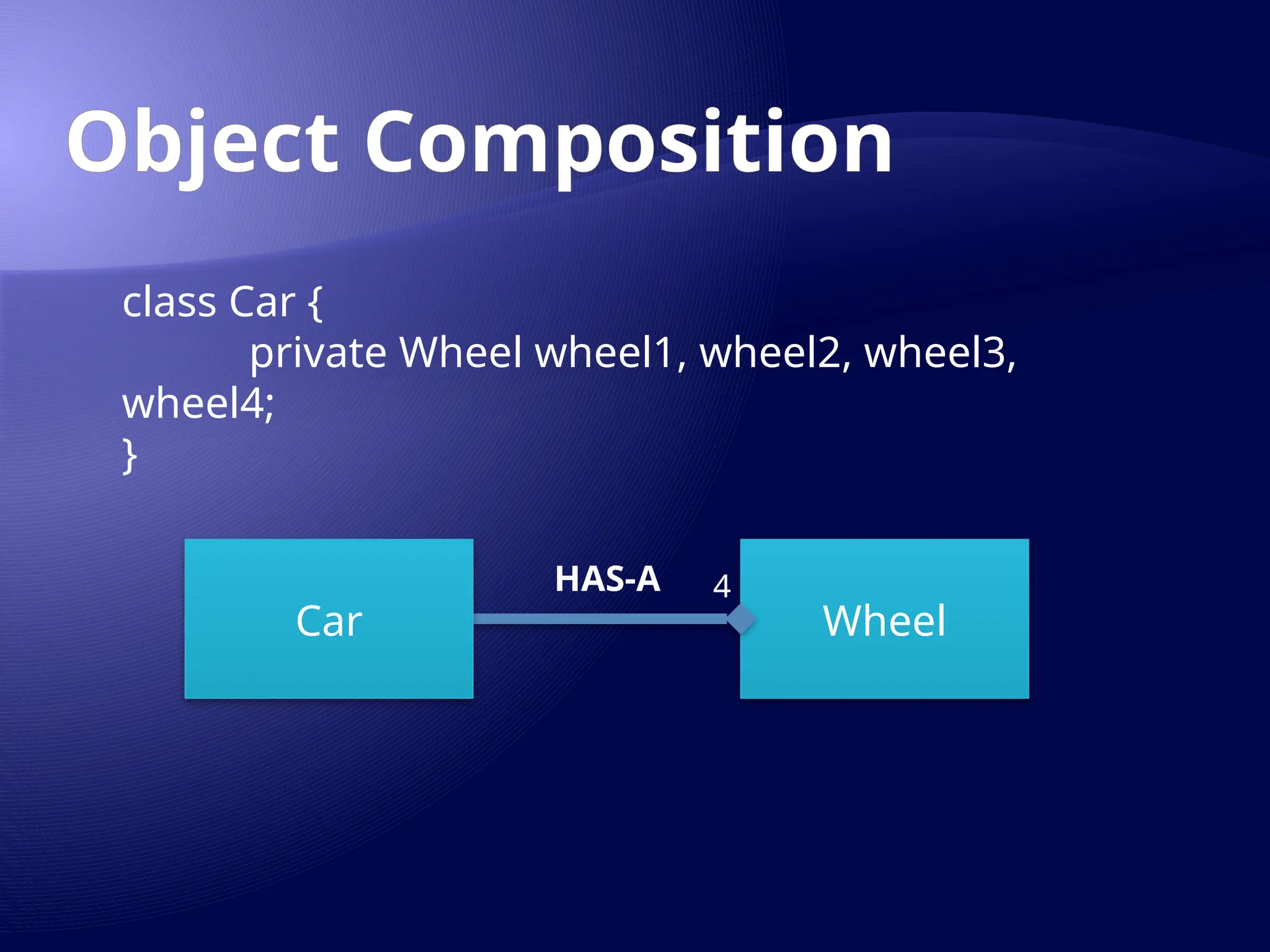 Object Composition

class Car {
private Wheel wheel1, wheel2, wheel3, wheel4;
}

Car

HAS-A

4

Wheel